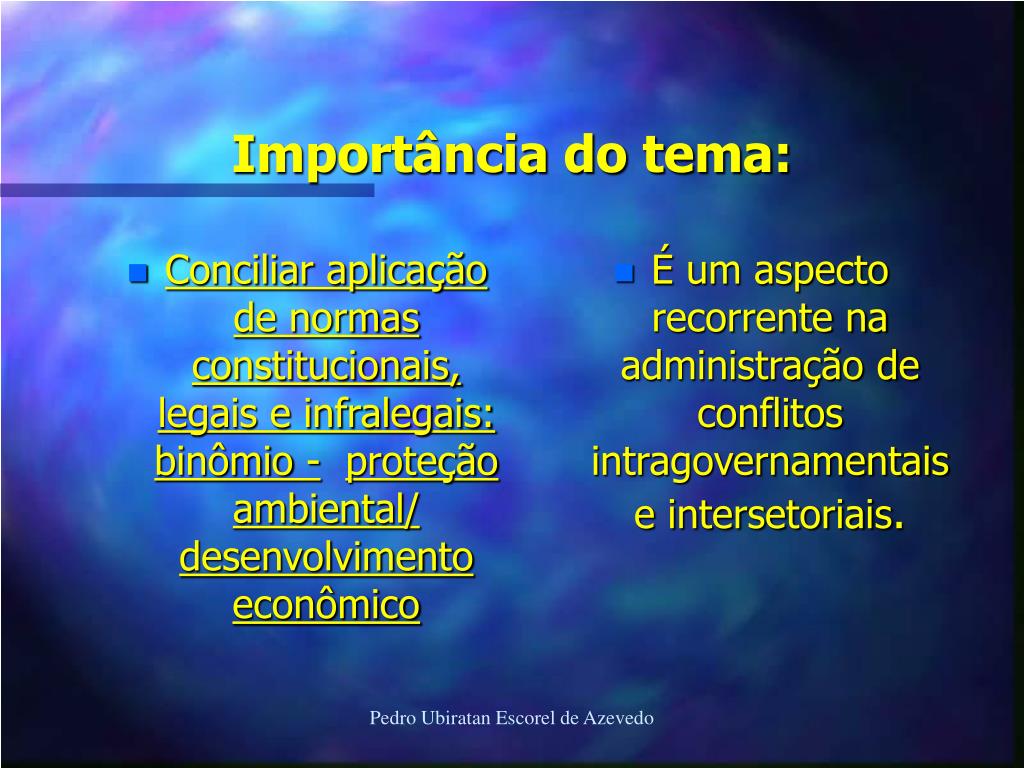 Importância do tema:

Conciliar aplicação de normas constitucionais, legais e infralegais: binômio - proteção ambiental/ desenvolvimento econômico

É um aspecto recorrente na administração de conflitos intragovernamentais e intersetoriais.

Pedro Ubiratan Escorel de Azevedo